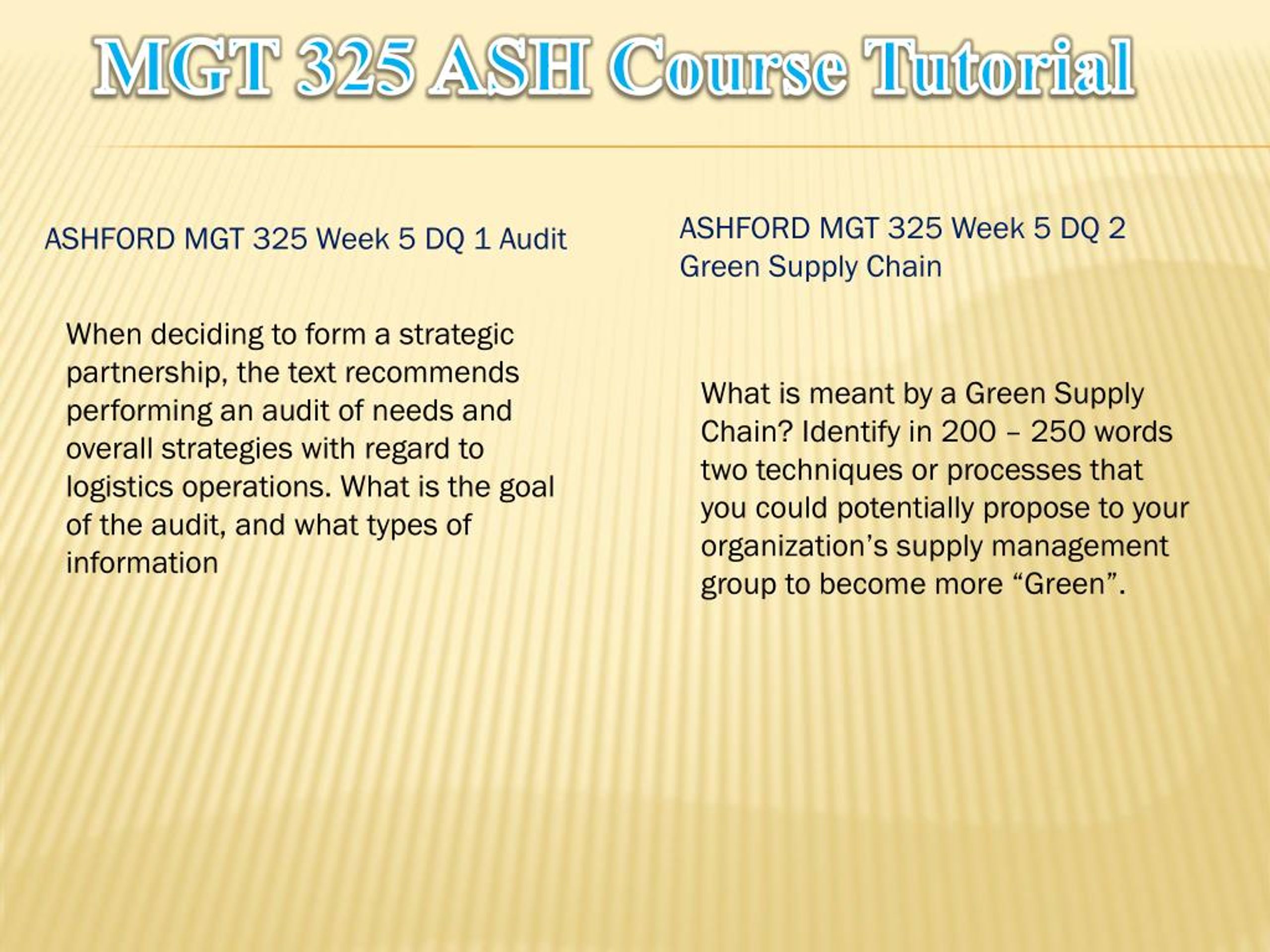 MGT 325 ASH Course Tutorial

ASHFORD MGT 325 Week 5 DQ 1 Audit

When deciding to form a strategic partnership, the text recommends performing an audit of needs and overall strategies with regard to logistics operations. What is the goal of the audit, and what types of information

ASHFORD MGT 325 Week 5 DQ 2 Green Supply Chain

What is meant by a Green Supply Chain? Identify in 200 – 250 words two techniques or processes that you could potentially propose to your organization’s supply management group to become more “Green”.